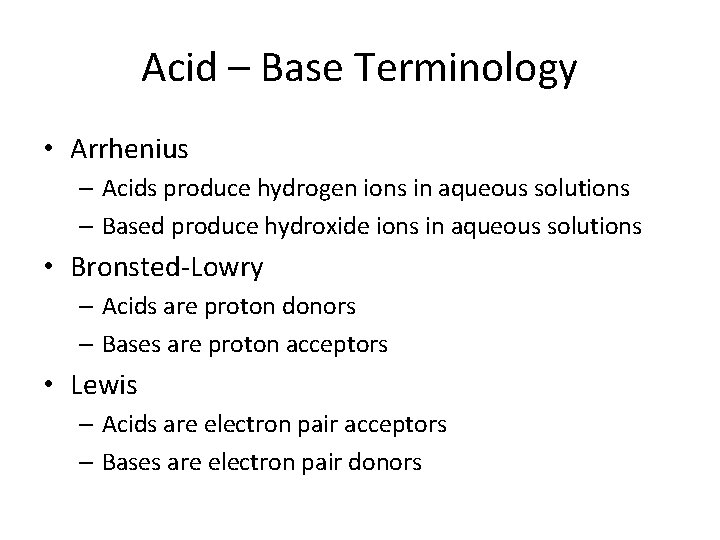 Acid – Base Terminology

• Arrhenius
– Acids produce hydrogen ions in aqueous solutions
– Based produce hydroxide ions in aqueous solutions
• Bronsted-Lowry
– Acids are proton donors
– Bases are proton acceptors
• Lewis
– Acids are electron pair acceptors
– Bases are electron pair donors